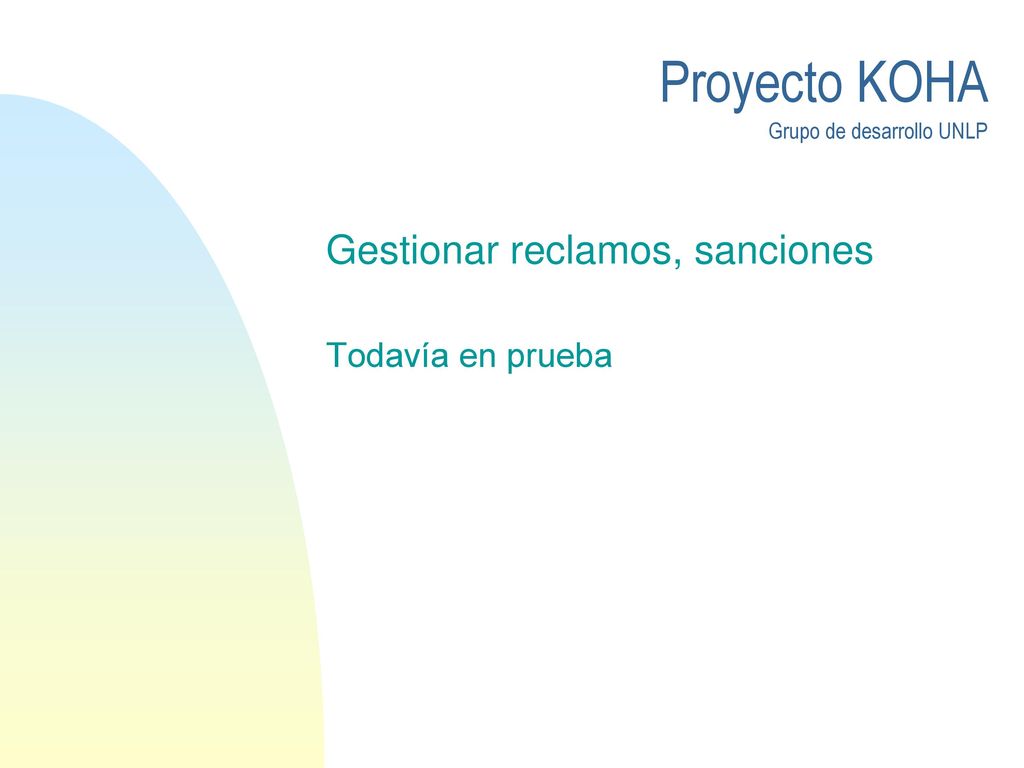 Proyecto KOHA
Grupo de desarrollo UNLP

Gestionar reclamos, sanciones

Todavía en prueba